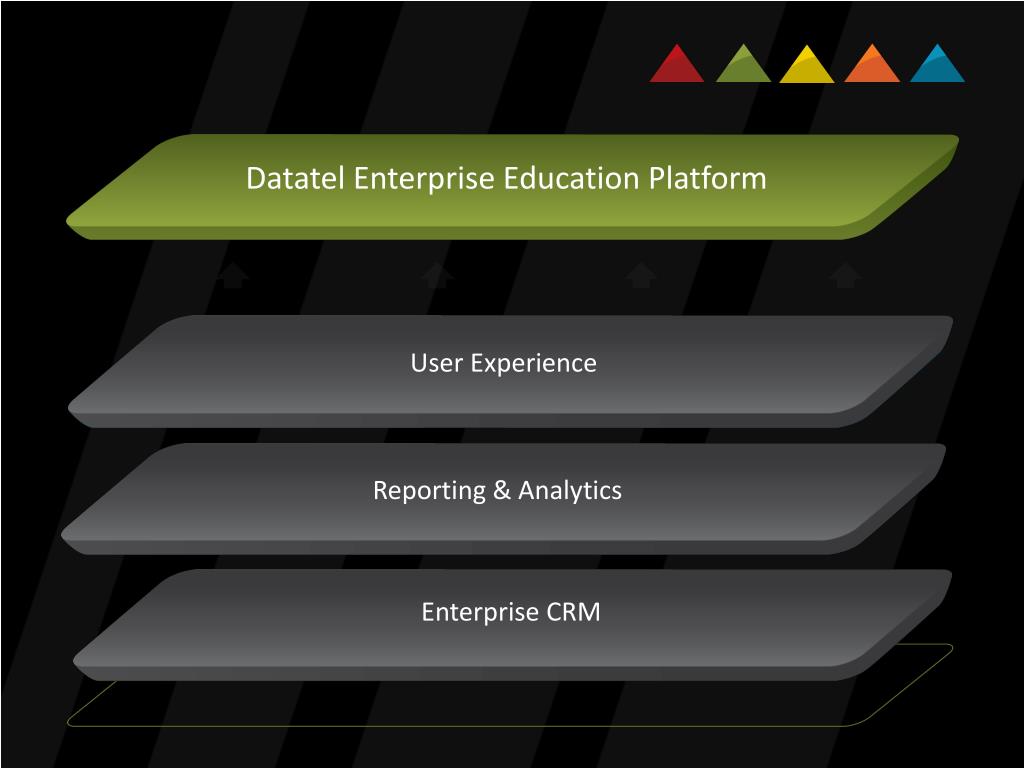 Datatel Enterprise Education Platform

User Experience

Reporting & Analytics

Enterprise CRM